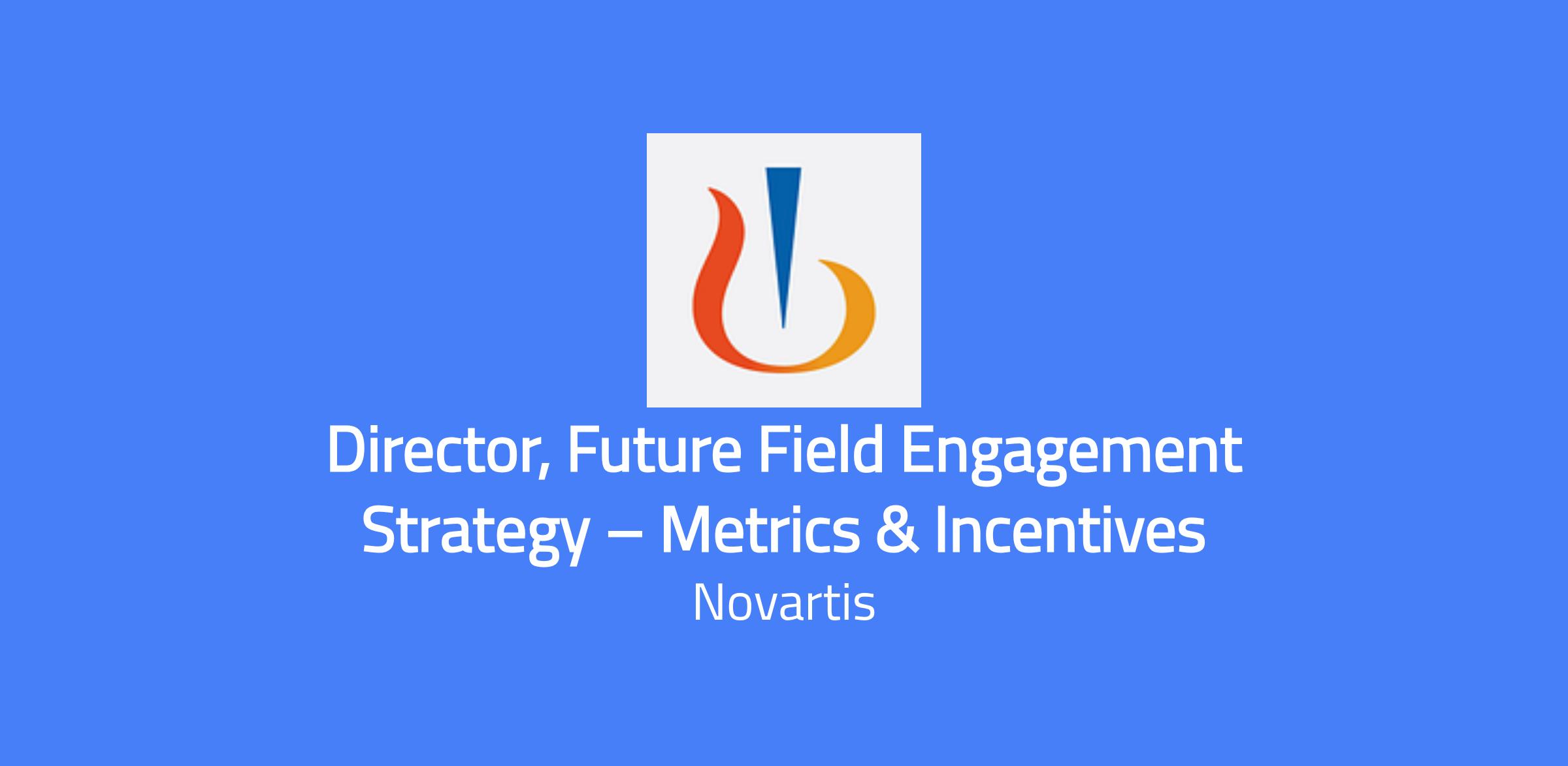 Director, Future Field Engagement Strategy – Metrics & Incentives

Novartis